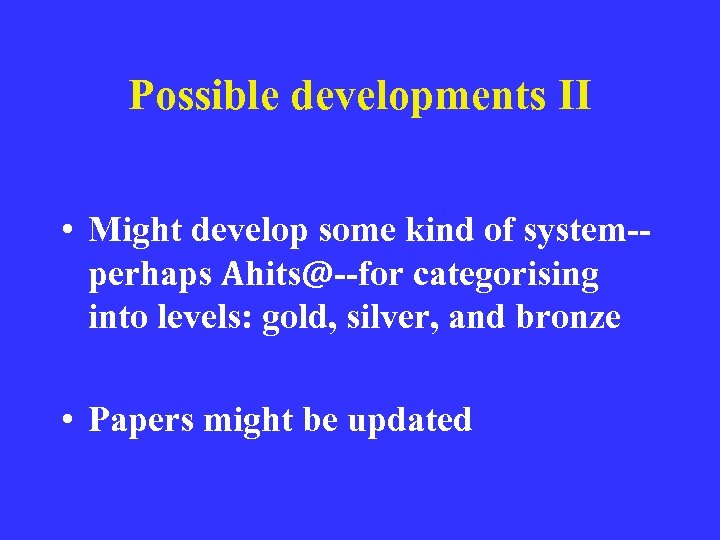 Possible developments II

• Might develop some kind of system--perhaps Ahits@--for categorising into levels: gold, silver, and bronze

• Papers might be updated